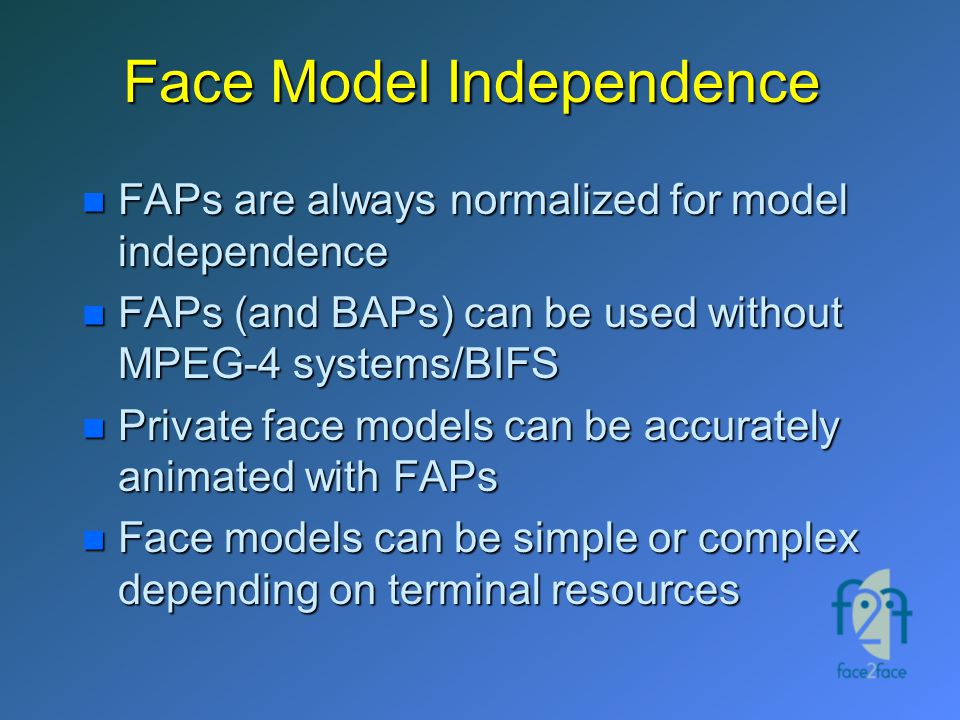 Face Model Independence

FAPs are always normalized for model independence

FAPs (and BAPs) can be used without MPEG-4 systems/BIFS

Private face models can be accurately animated with FAPs

Face models can be simple or complex depending on terminal resources

f2f

face2face